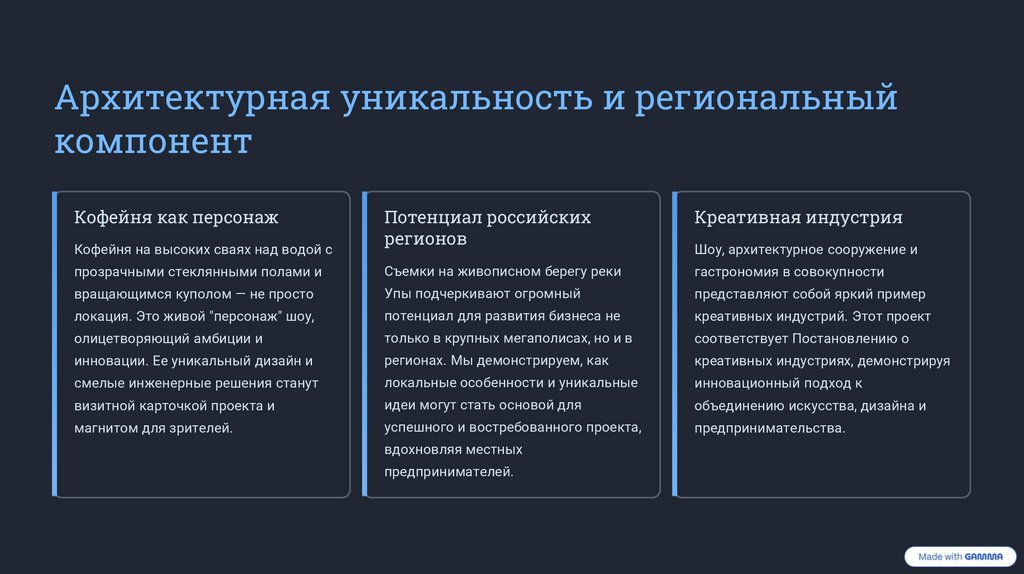 Архитектурная уникальность и региональный компонент

Кофейня как персонаж

Кофейня на высоких сваях над водой с прозрачными стеклянными полами и вращающимся куполом — не просто локация. Это живой "персонаж" шоу, олицетворяющий амбиции и инновации. Ее уникальный дизайн и смелые инженерные решения станут визитной карточкой проекта и магнитом для зрителей.

Потенциал российских регионов

Съемки на живописном берегу реки Упы подчеркивают огромный потенциал для развития бизнеса не только в крупных мегаполисах, но и в регионах. Мы демонстрируем, как локальные особенности и уникальные идеи могут стать основой для успешного и востребованного проекта, вдохновляя местных предпринимателей.

Креативная индустрия

Шоу, архитектурное сооружение и гастрономия в совокупности представляют собой яркий пример креативных индустрий. Этот проект соответствует Постановлению о креативных индустриях, демонстрируя инновационный подход к объединению искусства, дизайна и предпринимательства.

Made with GAMMA